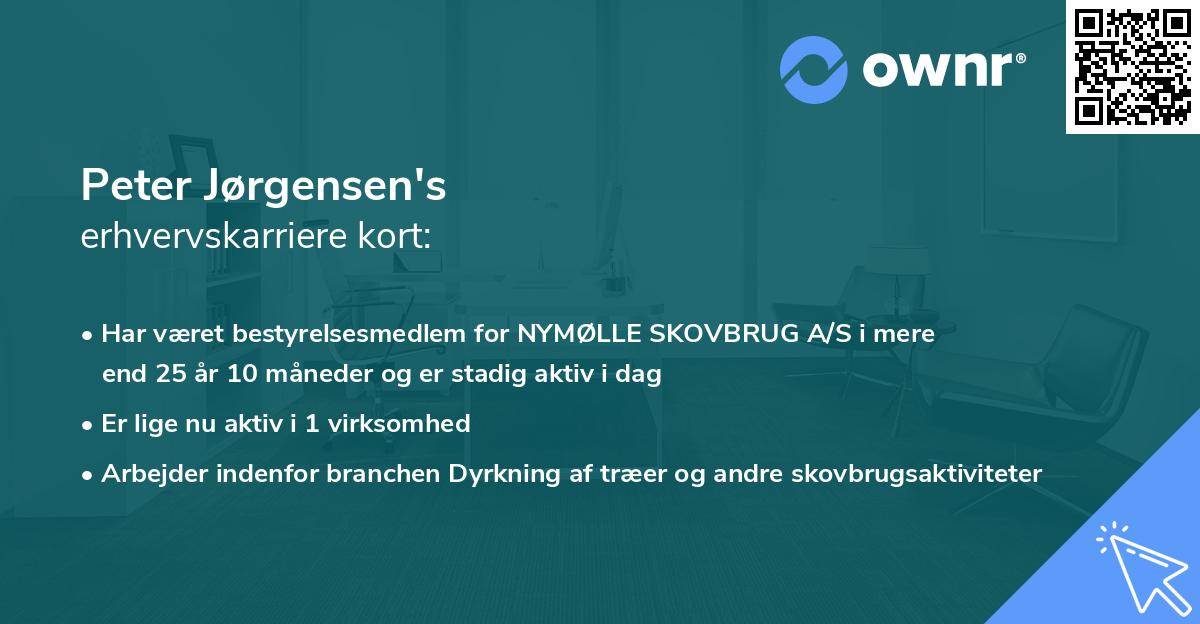 ownr®

Peter Jørgensen's
erhvervskarriere kort:

• Har været bestyrelsesmedlem for NYMØLLE SKOVBRUG A/S i mere end 25 år 10 måneder og er stadig aktiv i dag
• Er lige nu aktiv i 1 virksomhed
• Arbejder indenfor branchen Dyrkning af træer og andre skovbrugsaktiviteter